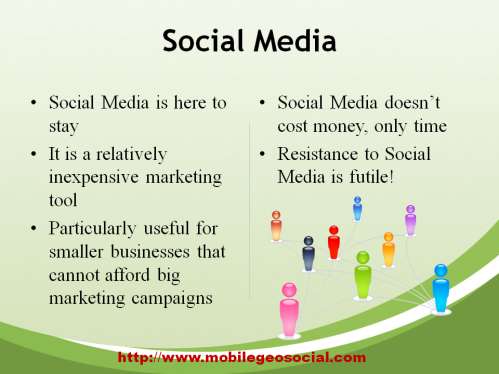 Social Media

• Social Media is here to stay
• It is a relatively inexpensive marketing tool
• Particularly useful for smaller businesses that cannot afford big marketing campaigns

• Social Media doesn't cost money, only time
• Resistance to Social Media is futile!

http://www.mobilegeosocial.com